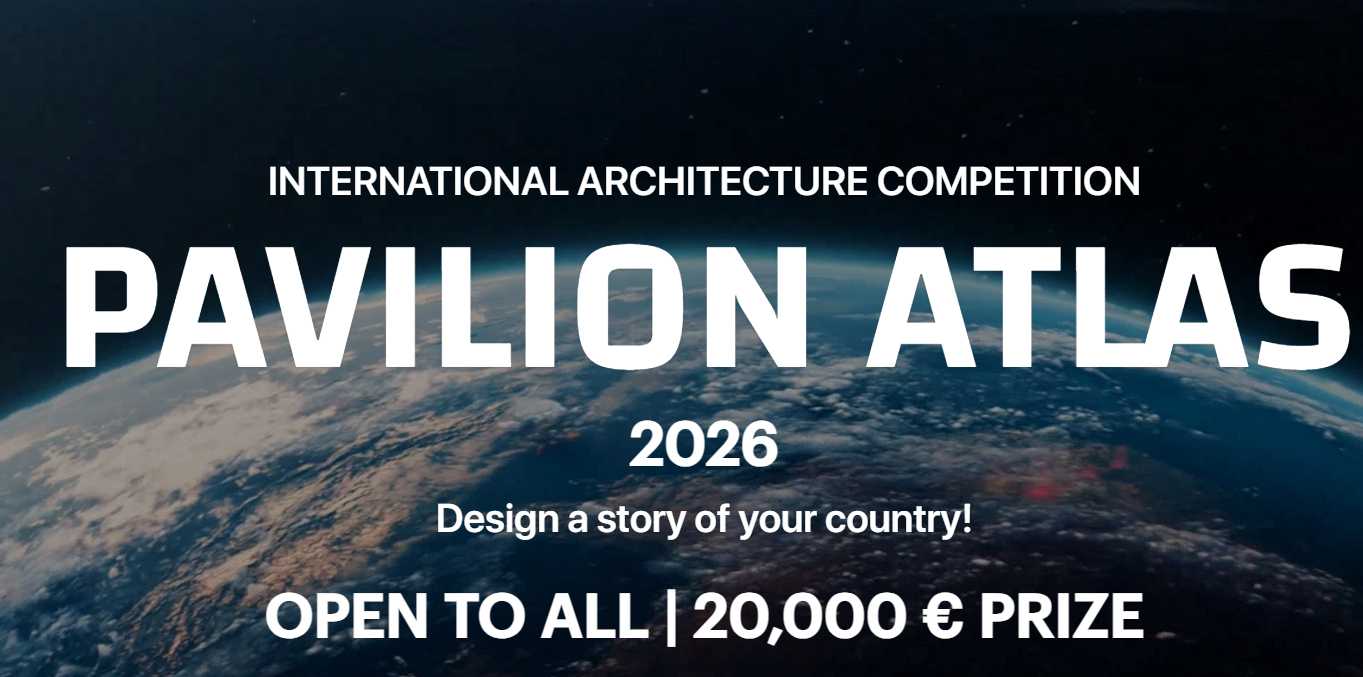 INTERNATIONAL ARCHITECTURE COMPETITION

PAVILION ATLAS

2026

Design a story of your country!

OPEN TO ALL | 20,000 € PRIZE